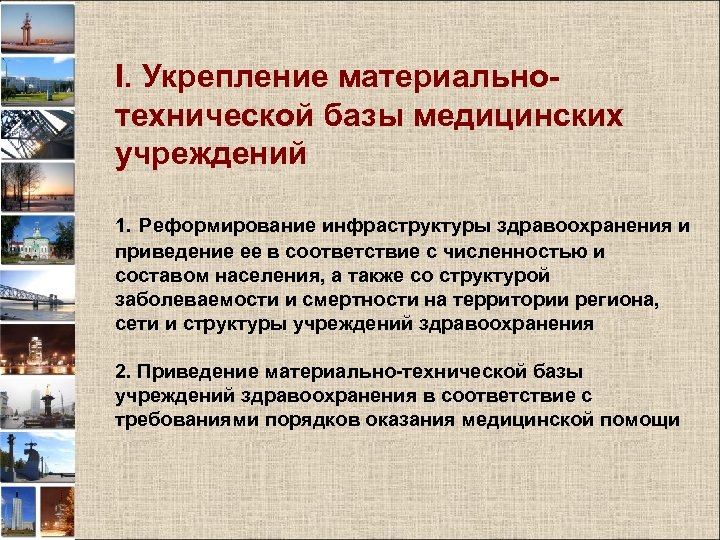 I. Укрепление материально-технической базы медицинских учреждений

1. Реформирование инфраструктуры здравоохранения и приведение ее в соответствие с численностью и составом населения, а также со структурой заболеваемости и смертности на территории региона, сети и структуры учреждений здравоохранения

2. Приведение материально-технической базы учреждений здравоохранения в соответствие с требованиями порядков оказания медицинской помощи